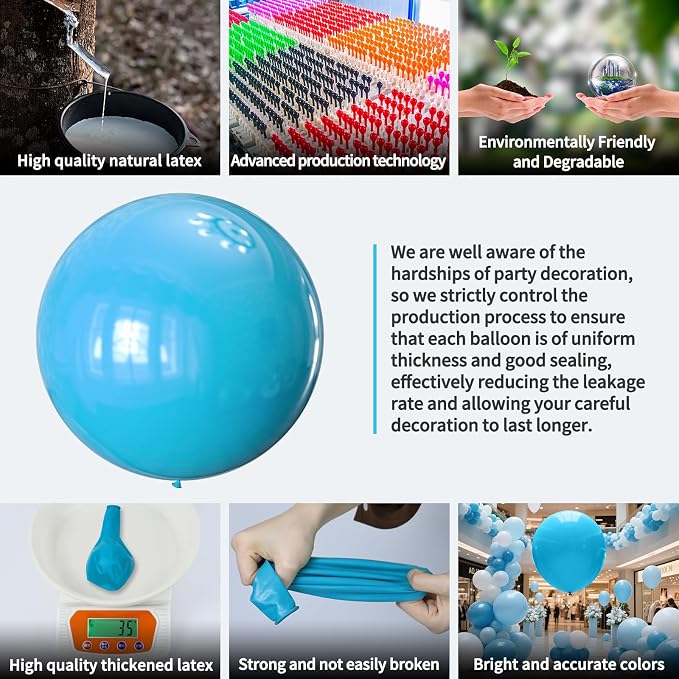 High quality natural latex

Advanced production technology

Environmentally Friendly and Degradable

We are well aware of the hardships of party decoration, so we strictly control the production process to ensure that each balloon is of uniform thickness and good sealing, effectively reducing the leakage rate and allowing your careful decoration to last longer.

35

High quality thickened latex

Strong and not easily broken

Bright and accurate colors